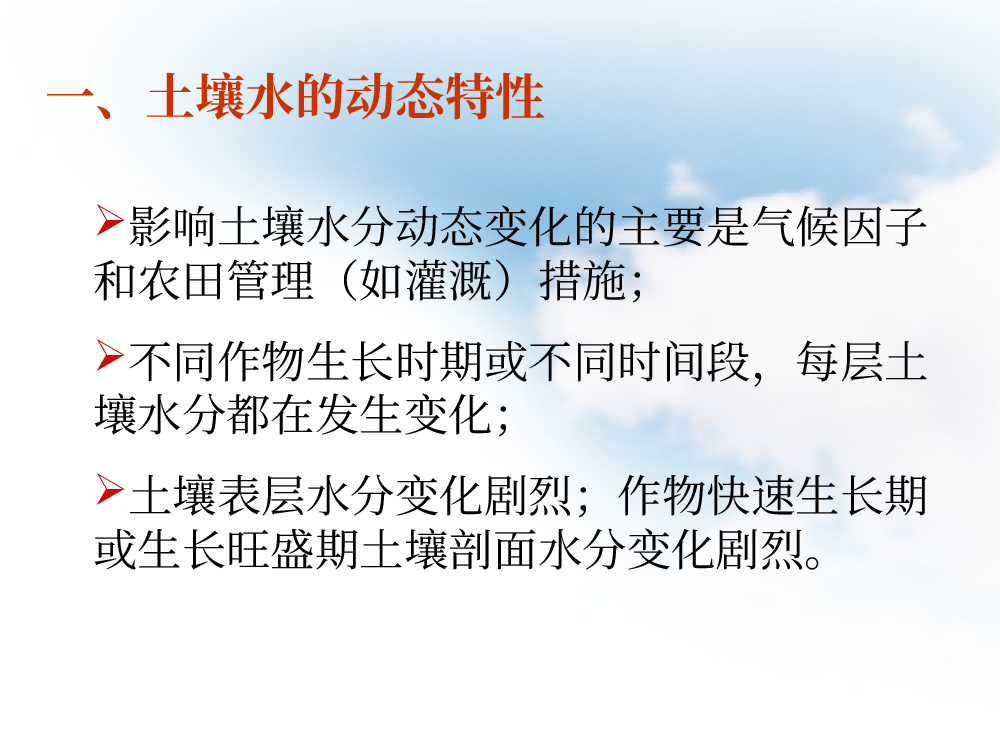 一、土壤水的动态特性

➢影响土壤水分动态变化的主要是气候因子和农田管理（如灌溉）措施;

➢不同作物生长时期或不同时间段，每层土壤水分都在发生变化;

➢土壤表层水分变化剧烈；作物快速生长期或生长旺盛期土壤剖面水分变化剧烈。